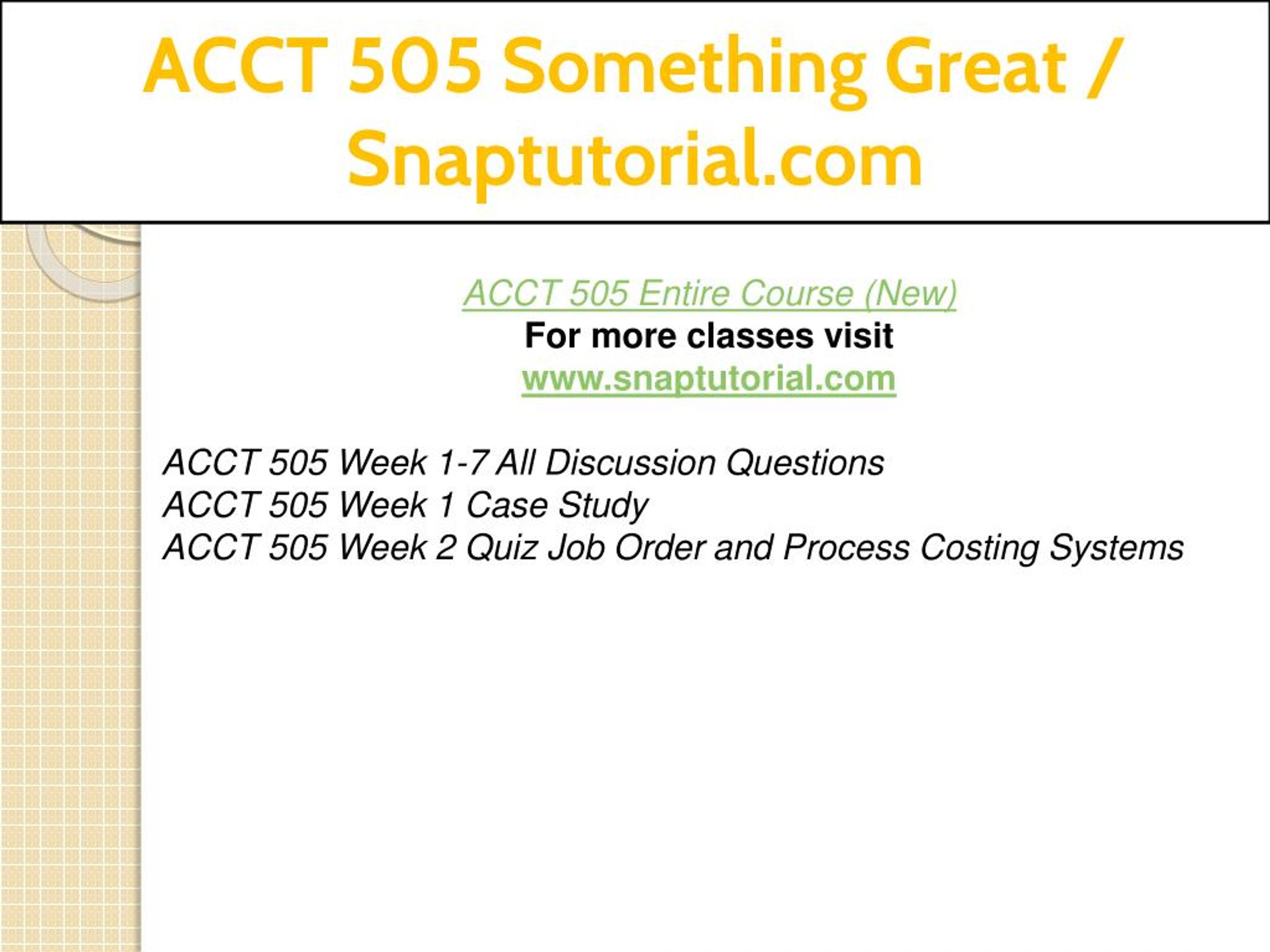 ACCT 505 Something Great / Snaptutorial.com

ACCT 505 Entire Course (New)
For more classes visit
www.snaptutorial.com

ACCT 505 Week 1-7 All Discussion Questions
ACCT 505 Week 1 Case Study
ACCT 505 Week 2 Quiz Job Order and Process Costing Systems